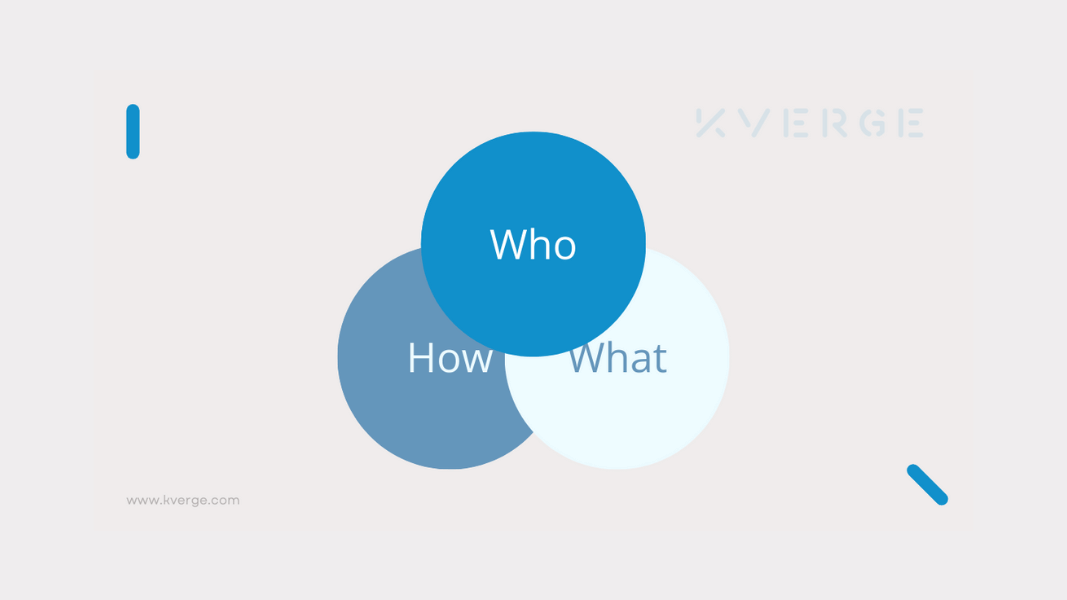 KVERGE

Who

How

What

www.kverge.com